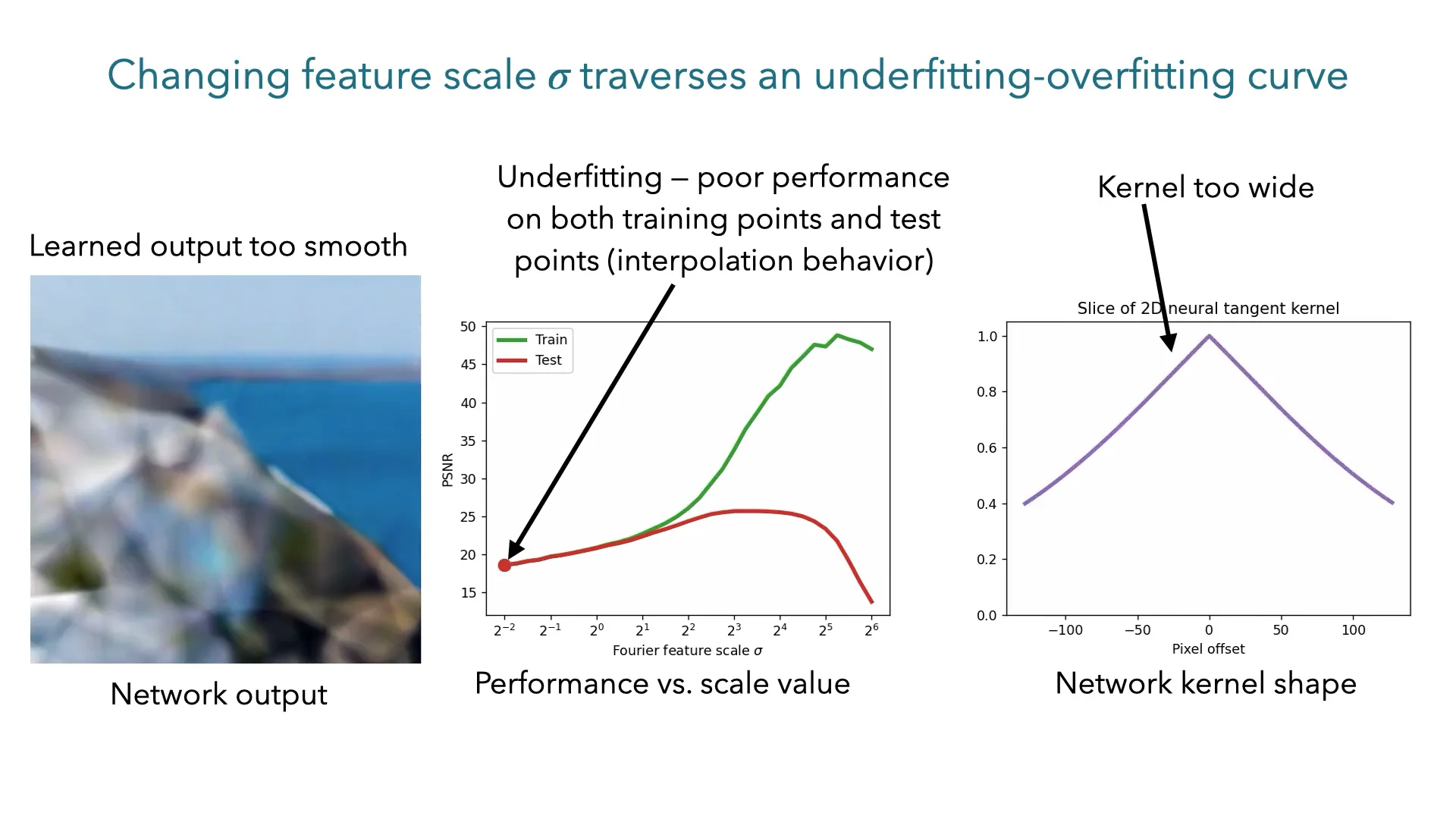 Changing feature scale $\sigma$ traverses an underfitting-overfitting curve

Learned output too smooth

Network output

Underfitting – poor performance on both training points and test points (interpolation behavior)

Train
Test

50
45
40
35
30
25
20
15

PSNR

$2^{-2}$ $2^{-1}$ $2^{0}$ $2^{1}$ $2^{2}$ $2^{3}$ $2^{4}$ $2^{5}$ $2^{6}$

Fourier feature scale $\sigma$

Performance vs. scale value

Kernel too wide

Slice of 2D neural tangent kernel

1.0
0.8
0.6
0.4
0.2
0.0

−100 −50 0 50 100

Pixel offset

Network kernel shape